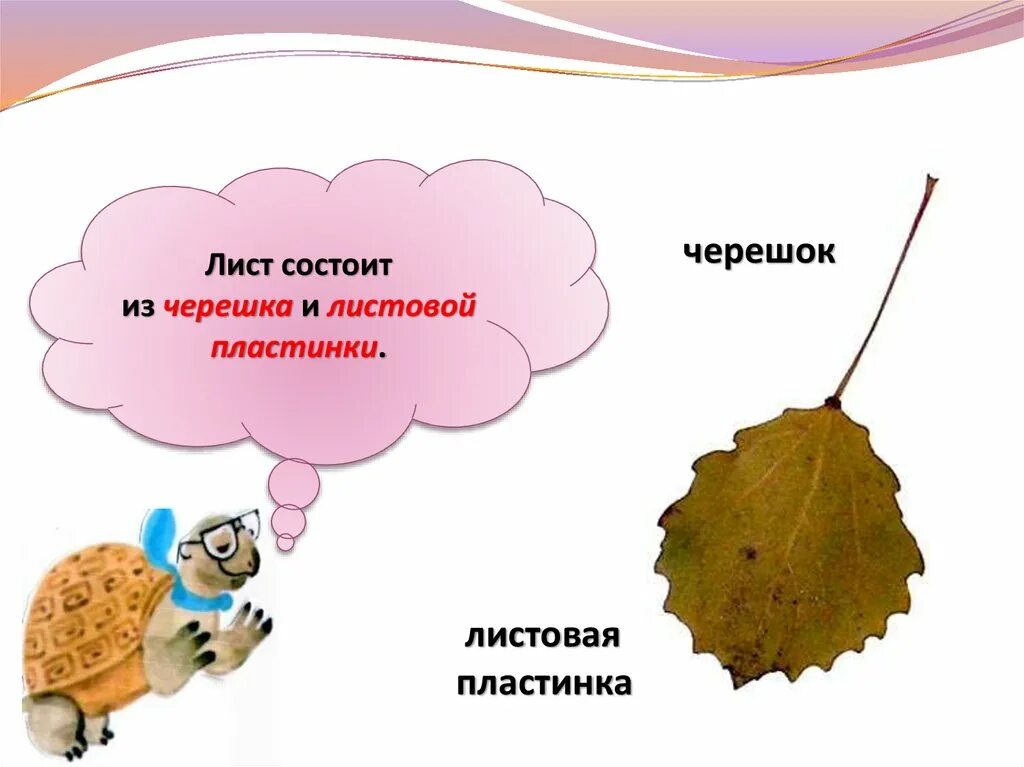 Лист состоит из черешка и листовой пластинки.

черешок

листовая пластинка